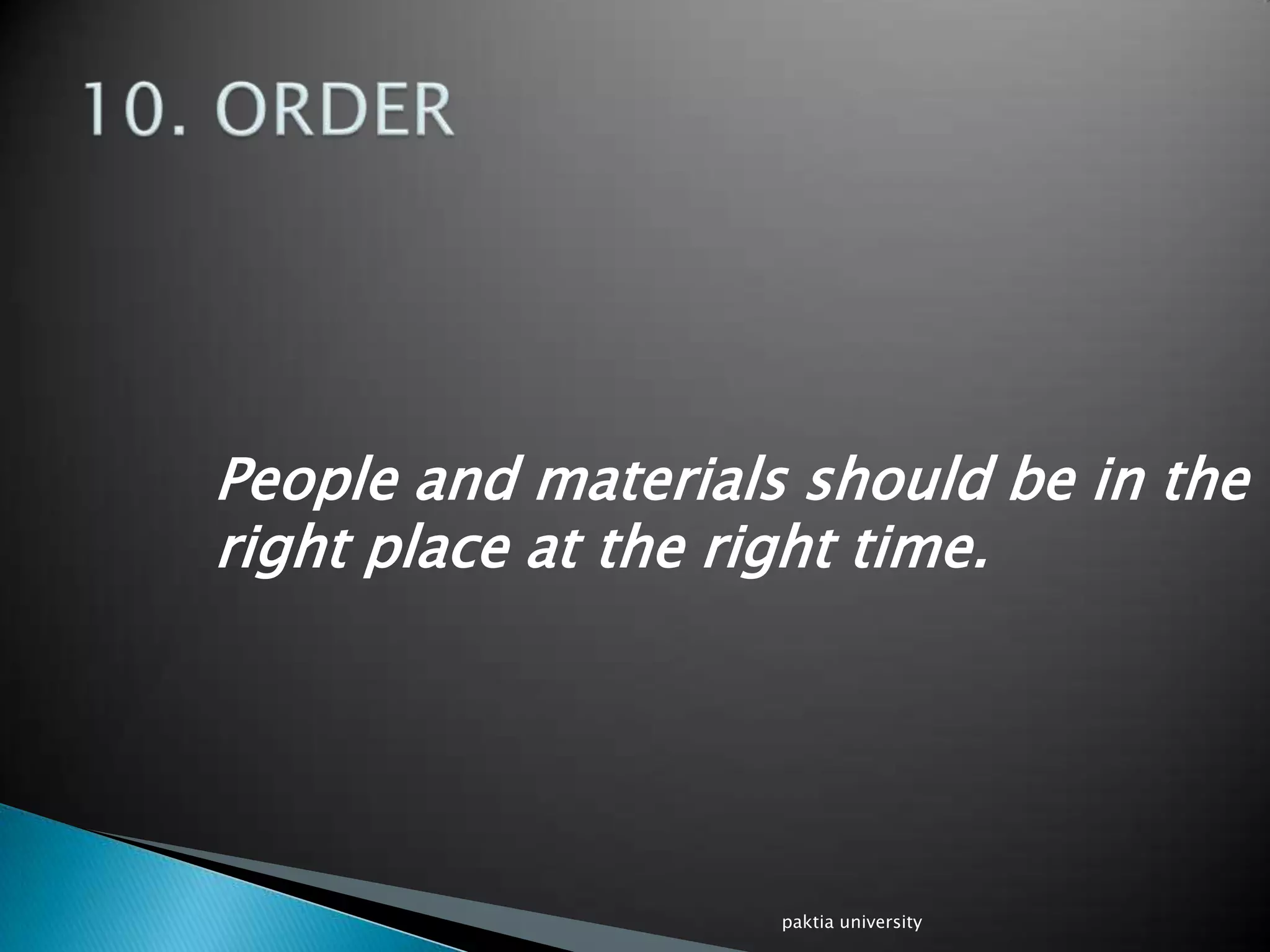 10. ORDER

People and materials should be in the right place at the right time.

paktia university